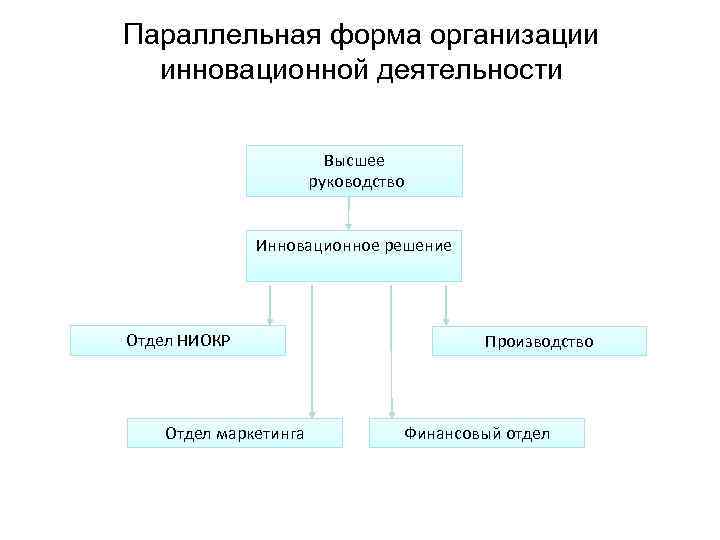 Параллельная форма организации инновационной деятельности

Высшее руководство

Инновационное решение

Отдел НИОКР

Производство

Отдел маркетинга

Финансовый отдел